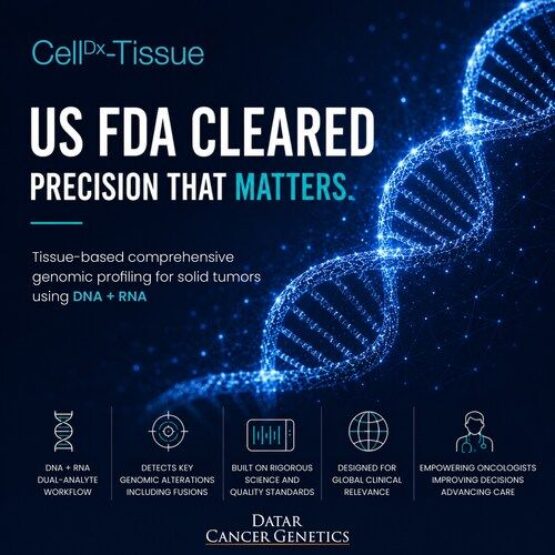 Cell$^{Dx}$-Tissue

US FDA CLEARED

PRECISION THAT MATTERS.

Tissue-based comprehensive genomic profiling for solid tumors using DNA + RNA

DNA + RNA DUAL-ANALYTE WORKFLOW

DETECTS KEY GENOMIC ALTERATIONS INCLUDING FUSIONS

BUILT ON RIGOROUS SCIENCE AND QUALITY STANDARDS

DESIGNED FOR GLOBAL CLINICAL RELEVANCE

EMPOWERING ONCOLOGISTS IMPROVING DECISIONS ADVANCING CARE

DATAR CANCER GENETICS